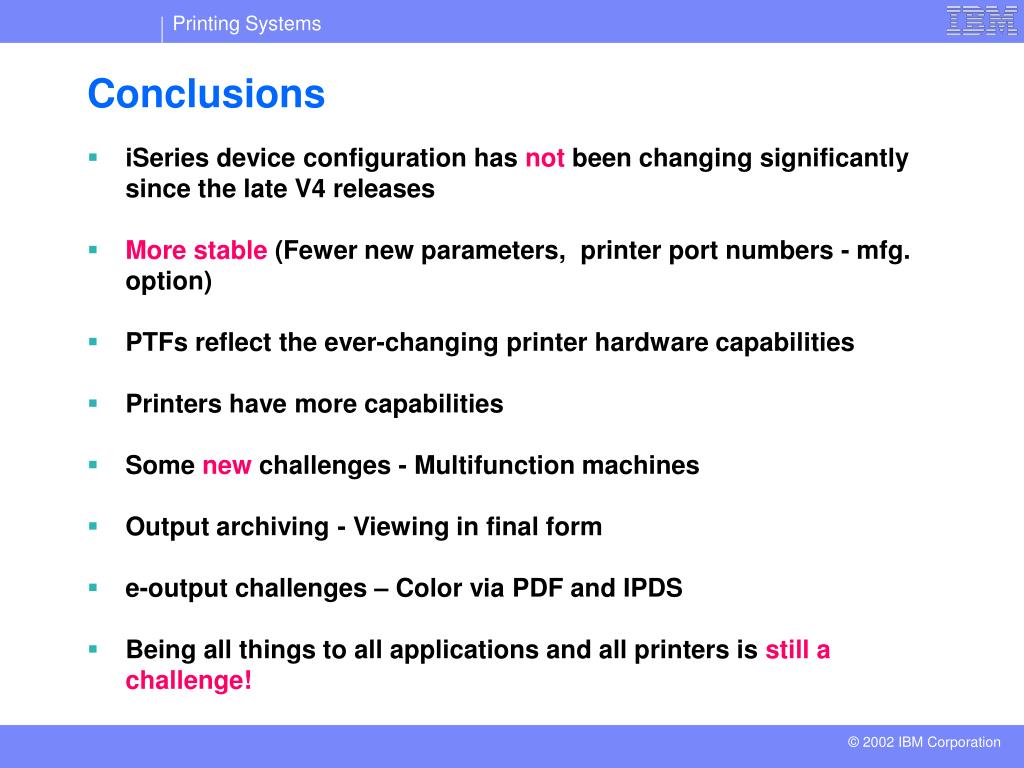 Printing Systems

IBM

Conclusions

▪ iSeries device configuration has not been changing significantly since the late V4 releases

▪ More stable (Fewer new parameters, printer port numbers - mfg. option)

▪ PTFs reflect the ever-changing printer hardware capabilities

▪ Printers have more capabilities

▪ Some new challenges - Multifunction machines

▪ Output archiving - Viewing in final form

▪ e-output challenges – Color via PDF and IPDS

▪ Being all things to all applications and all printers is still a challenge!

© 2002 IBM Corporation